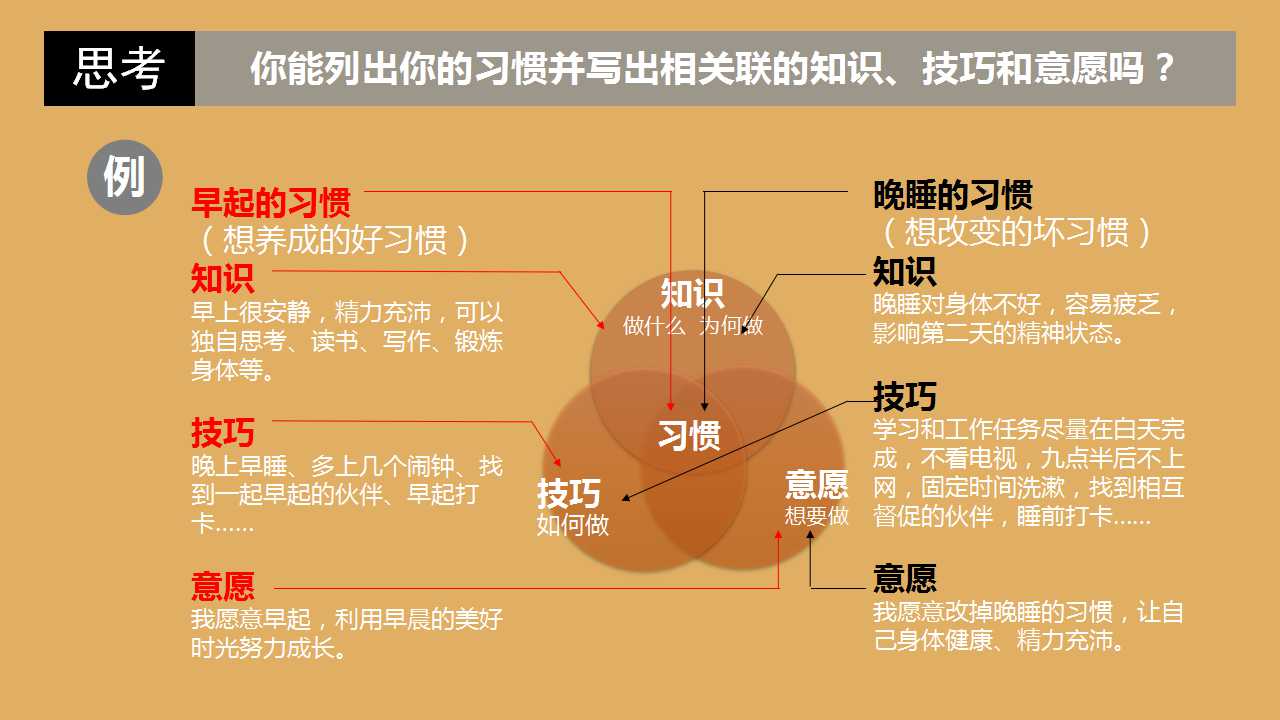 思考

你能列出你的习惯并写出相关联的知识、技巧和意愿吗？

例

早起的习惯
（想养成的好习惯）

知识
早上很安静，精力充沛，可以独自思考、读书、写作、锻炼身体等。

技巧
晚上早睡、多上几个闹钟、找到一起早起的伙伴、早起打卡……

意愿
我愿意早起，利用早晨的美好时光努力成长。

知识
做什么 为何做

习惯

技巧
如何做

意愿
想要做

晚睡的习惯
（想改变的坏习惯）

知识
晚睡对身体不好，容易疲乏，影响第二天的精神状态。

技巧
学习和工作任务尽量在白天完成，不看电视，九点半后不上网，固定时间洗漱，找到相互督促的伙伴，睡前打卡……

意愿
我愿意改掉晚睡的习惯，让自己身体健康、精力充沛。